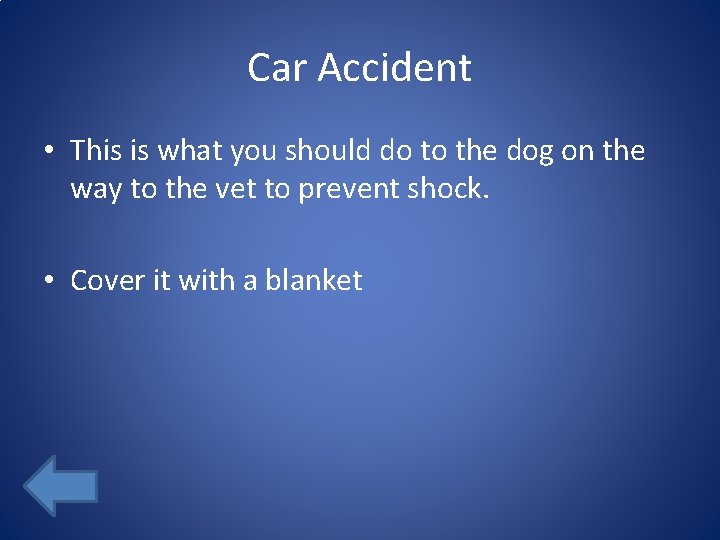 Car Accident

• This is what you should do to the dog on the way to the vet to prevent shock.

• Cover it with a blanket